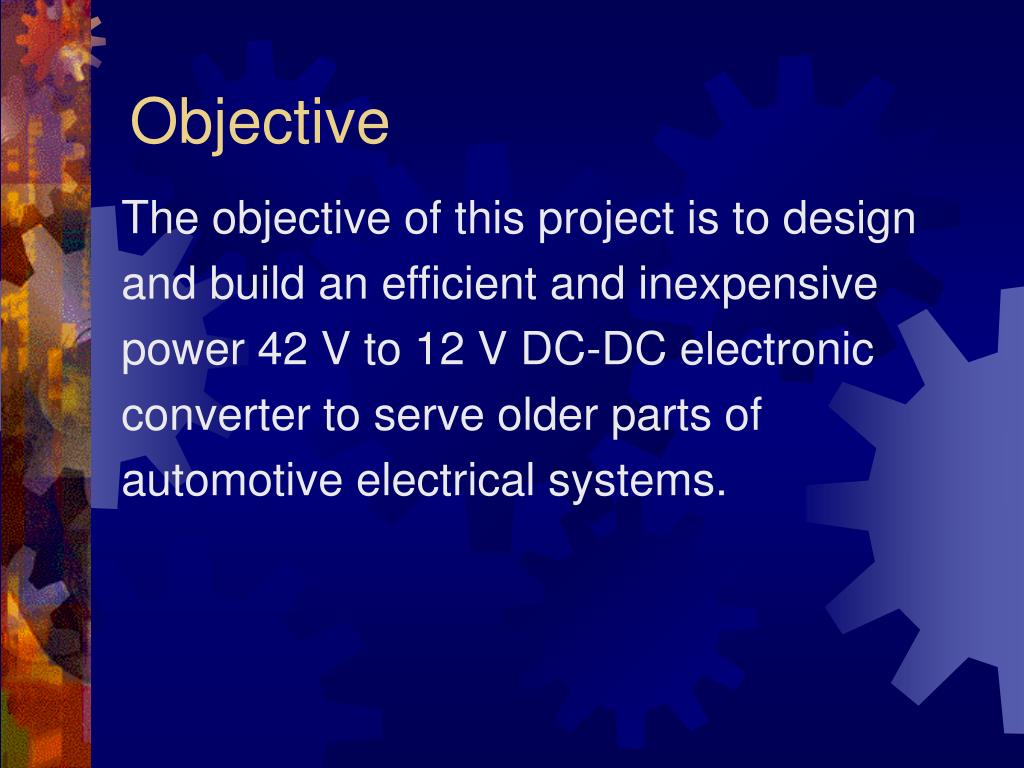 Objective

The objective of this project is to design and build an efficient and inexpensive power 42 V to 12 V DC-DC electronic converter to serve older parts of automotive electrical systems.